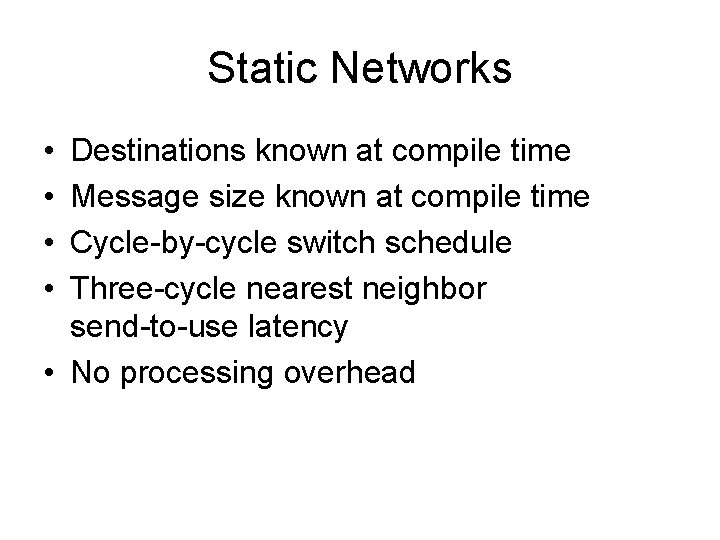 Static Networks

• Destinations known at compile time
• Message size known at compile time
• Cycle-by-cycle switch schedule
• Three-cycle nearest neighbor send-to-use latency
• No processing overhead